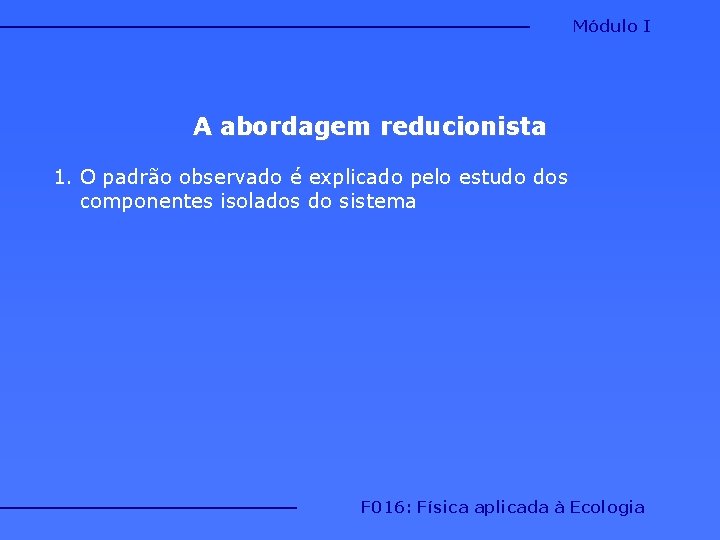 Módulo I

A abordagem reducionista

1. O padrão observado é explicado pelo estudo dos componentes isolados do sistema

F016: Física aplicada à Ecologia